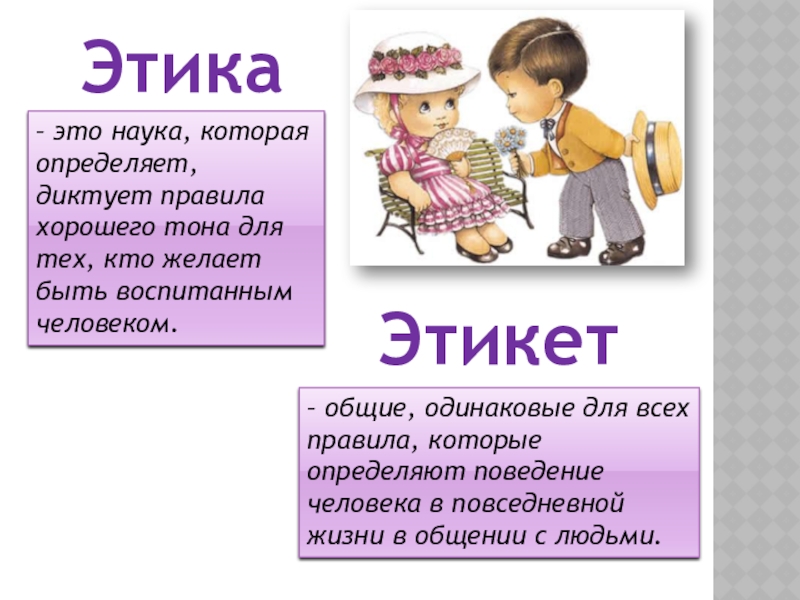 Этика

– это наука, которая определяет, диктует правила хорошего тона для тех, кто желает быть воспитанным человеком.

Этикет

– общие, одинаковые для всех правила, которые определяют поведение человека в повседневной жизни в общении с людьми.